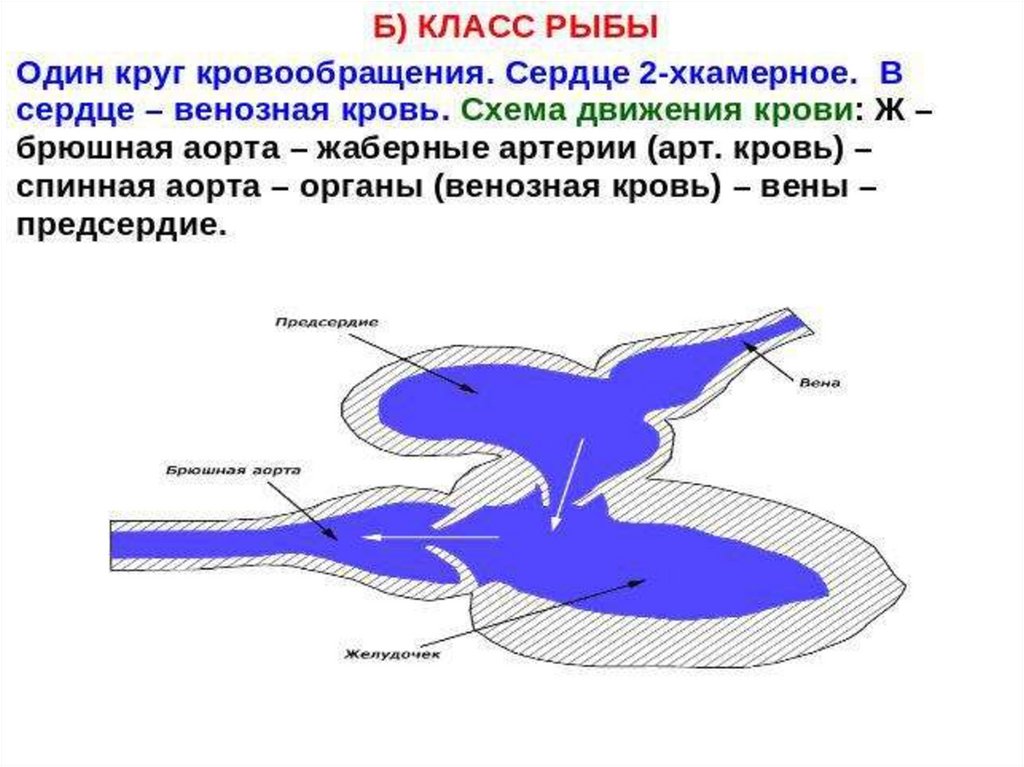 Б) КЛАСС РЫБЫ

Один круг кровообращения. Сердце 2-хкамерное. В сердце – венозная кровь. Схема движения крови: Ж – брюшная аорта – жаберные артерии (арт. кровь) – спинная аорта – органы (венозная кровь) – вены – предсердие.

Предсердие

Вена

Брюшная аорта

Желудочек